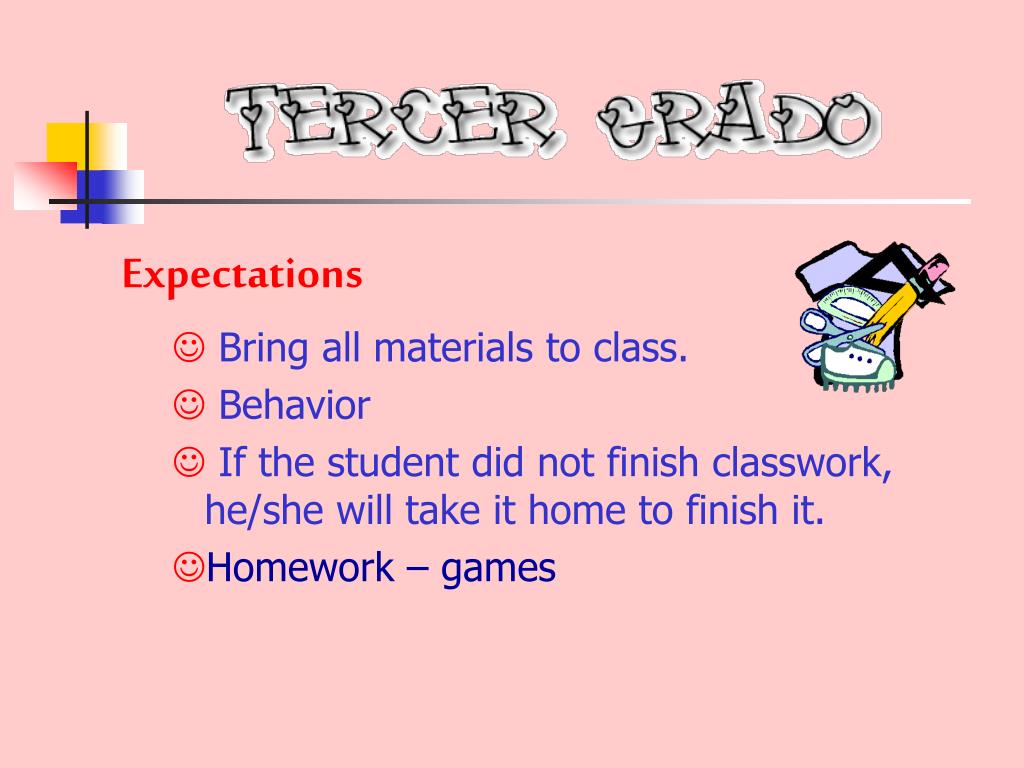 TERCER GRADO

Expectations

☺ Bring all materials to class.

☺ Behavior

☺ If the student did not finish classwork, he/she will take it home to finish it.

☺Homework – games